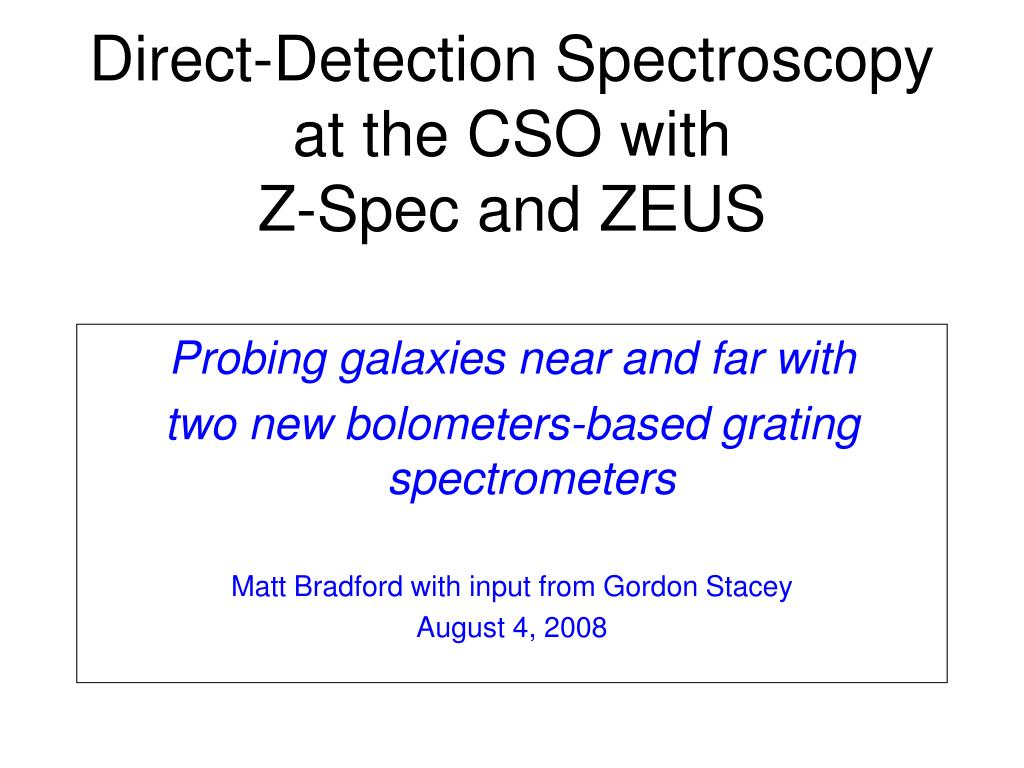 Direct-Detection Spectroscopy at the CSO with Z-Spec and ZEUS

Probing galaxies near and far with two new bolometers-based grating spectrometers

Matt Bradford with input from Gordon Stacey
August 4, 2008